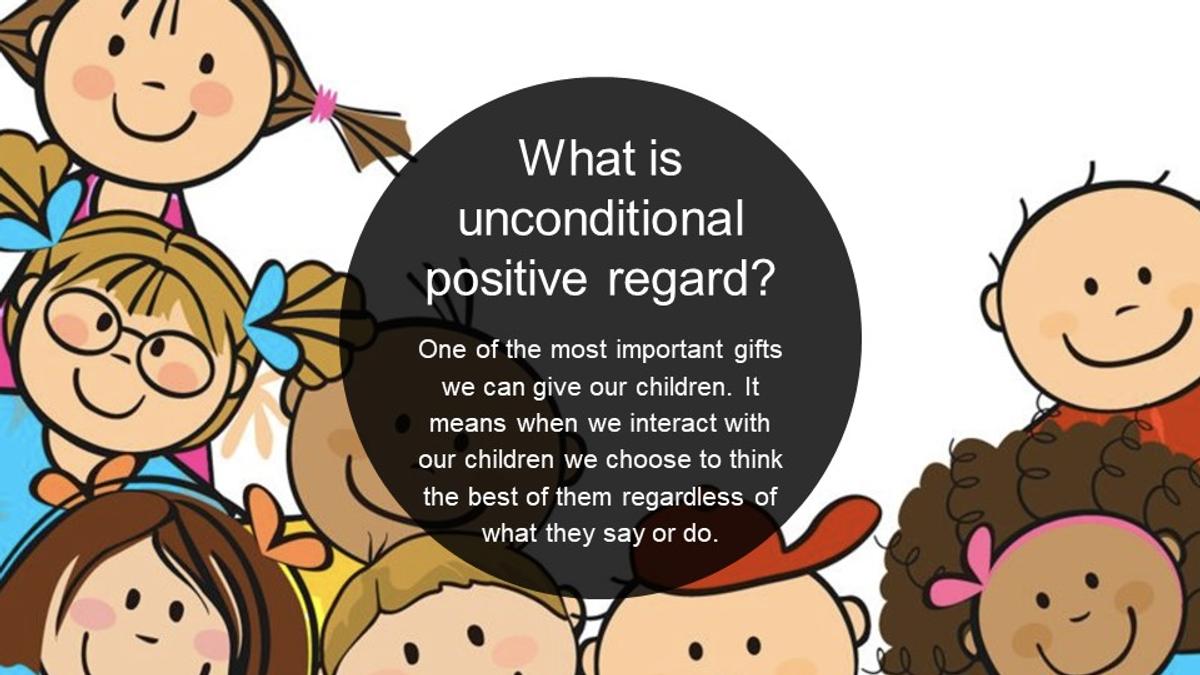 What is unconditional positive regard?

One of the most important gifts we can give our children. It means when we interact with our children we choose to think the best of them regardless of what they say or do.